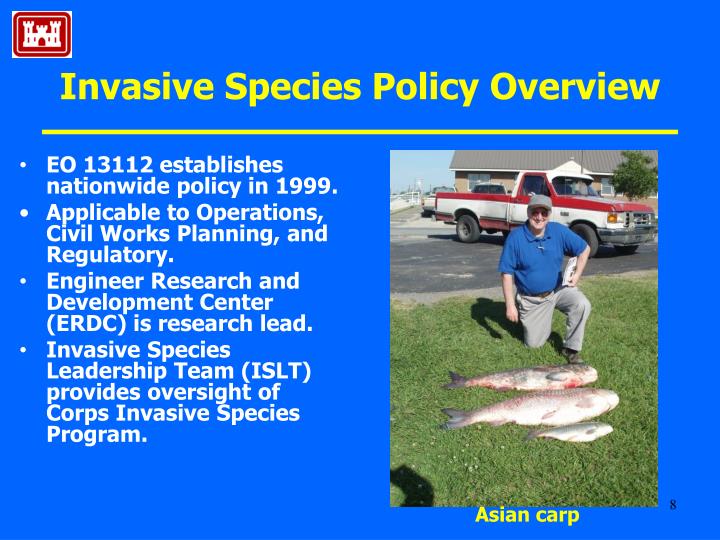 Invasive Species Policy Overview

• EO 13112 establishes nationwide policy in 1999.
• Applicable to Operations, Civil Works Planning, and Regulatory.
• Engineer Research and Development Center (ERDC) is research lead.
• Invasive Species Leadership Team (ISLT) provides oversight of Corps Invasive Species Program.

Asian carp

8